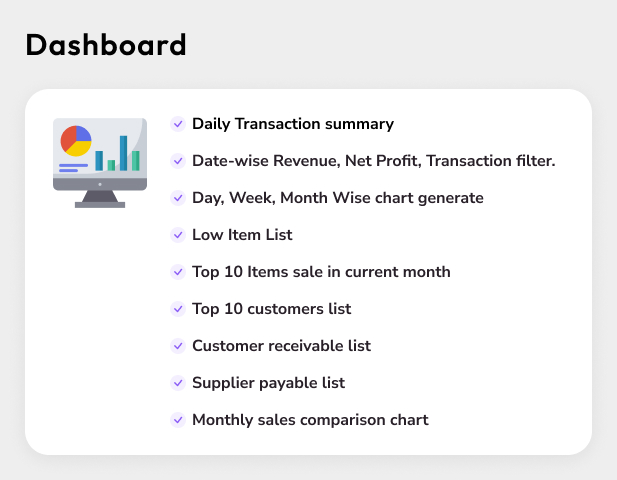 Dashboard

Daily Transaction summary

Date-wise Revenue, Net Profit, Transaction filter.

Day, Week, Month Wise chart generate

Low Item List

Top 10 Items sale in current month

Top 10 customers list

Customer receivable list

Supplier payable list

Monthly sales comparison chart